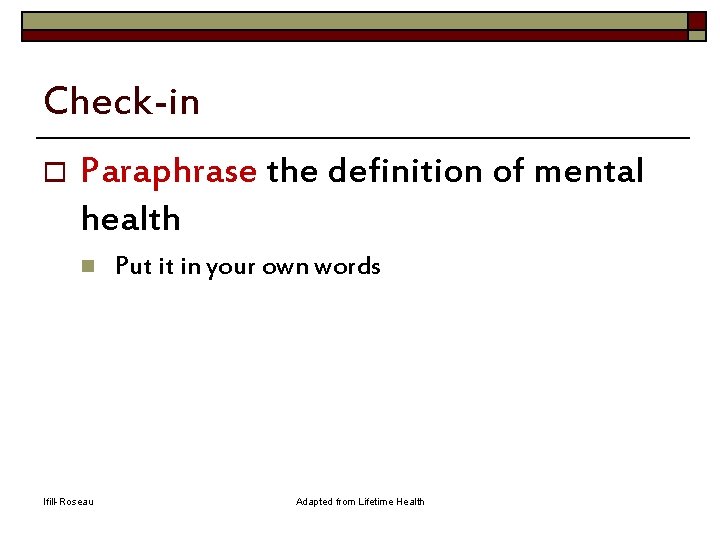 Check-in

Paraphrase the definition of mental health

Put it in your own words

Ifill-Roseau

Adapted from Lifetime Health